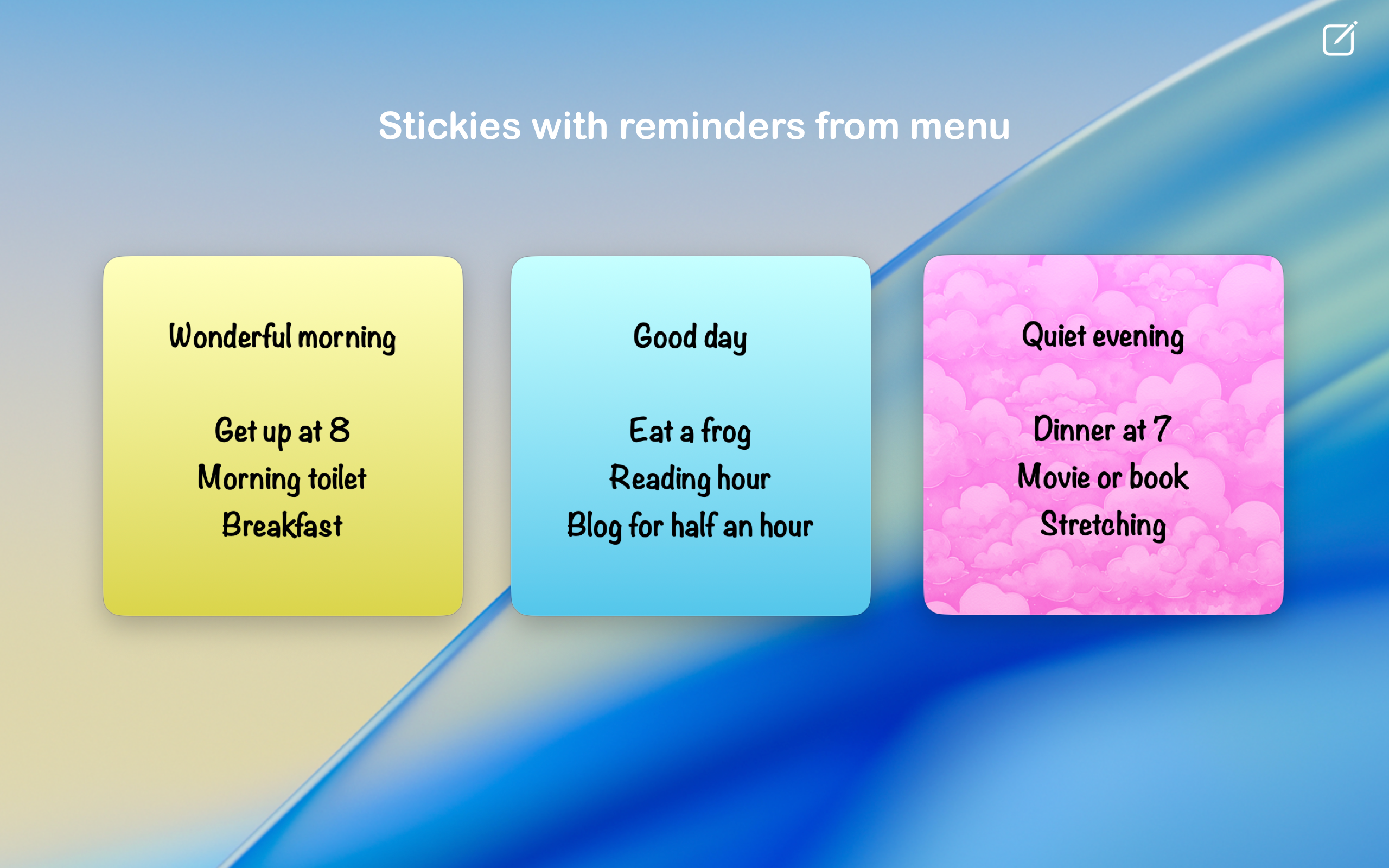 Stickies with reminders from menu

Wonderful morning

Get up at 8
Morning toilet
Breakfast

Good day

Eat a frog
Reading hour
Blog for half an hour

Quiet evening

Dinner at 7
Movie or book
Stretching